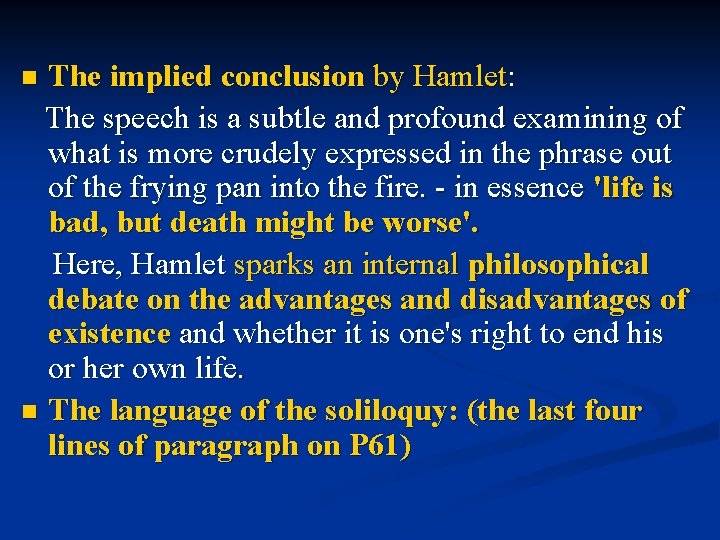 The implied conclusion by Hamlet:

The speech is a subtle and profound examining of what is more crudely expressed in the phrase out of the frying pan into the fire. - in essence 'life is bad, but death might be worse'.

Here, Hamlet sparks an internal philosophical debate on the advantages and disadvantages of existence and whether it is one's right to end his or her own life.

The language of the soliloquy: (the last four lines of paragraph on P61)